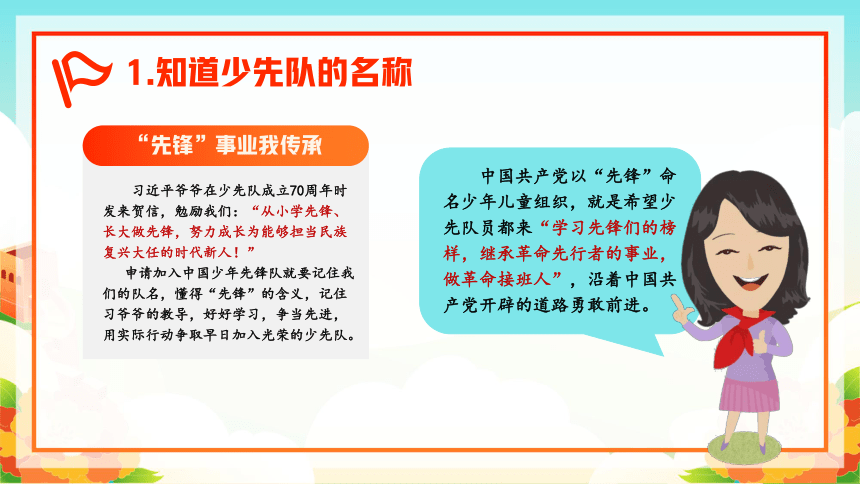 1.知道少先队的名称

“先锋”事业我传承

习近平爷爷在少先队成立70周年时发来贺信，勉励我们：“从小学先锋、长大做先锋，努力成长为能够担当民族复兴大任的时代新人！”

申请加入中国少年先锋队就要记住我们的队名，懂得“先锋”的含义，记住习爷爷的教导，好好学习，争当先进，用实际行动争取早日加入光荣的少先队。

中国共产党以“先锋”命名少年儿童组织，就是希望少先队员都来“学习先锋们的榜样，继承革命先行者的事业，做革命接班人”，沿着中国共产党开辟的道路勇敢前进。